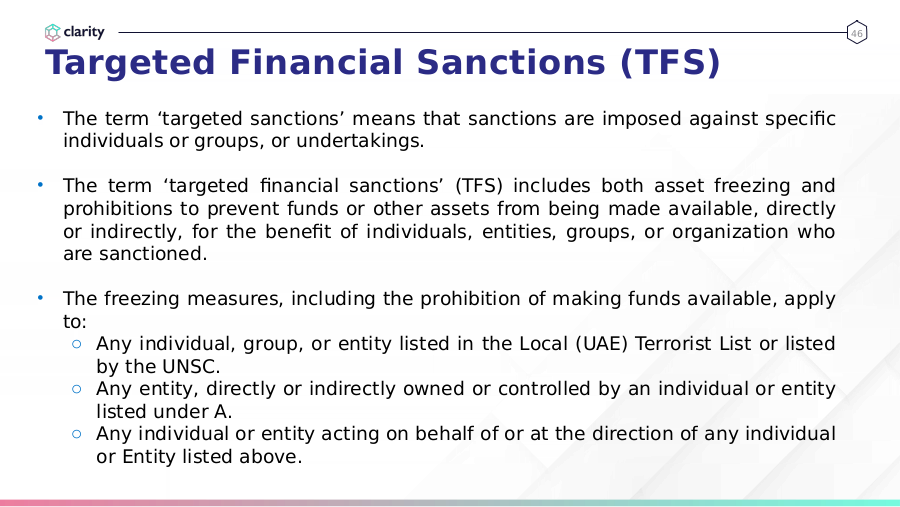 clarity

46

Targeted Financial Sanctions (TFS)

• The term ‘targeted sanctions’ means that sanctions are imposed against specific individuals or groups, or undertakings.

• The term ‘targeted financial sanctions’ (TFS) includes both asset freezing and prohibitions to prevent funds or other assets from being made available, directly or indirectly, for the benefit of individuals, entities, groups, or organization who are sanctioned.

• The freezing measures, including the prohibition of making funds available, apply to:
○ Any individual, group, or entity listed in the Local (UAE) Terrorist List or listed by the UNSC.
○ Any entity, directly or indirectly owned or controlled by an individual or entity listed under A.
○ Any individual or entity acting on behalf of or at the direction of any individual or Entity listed above.